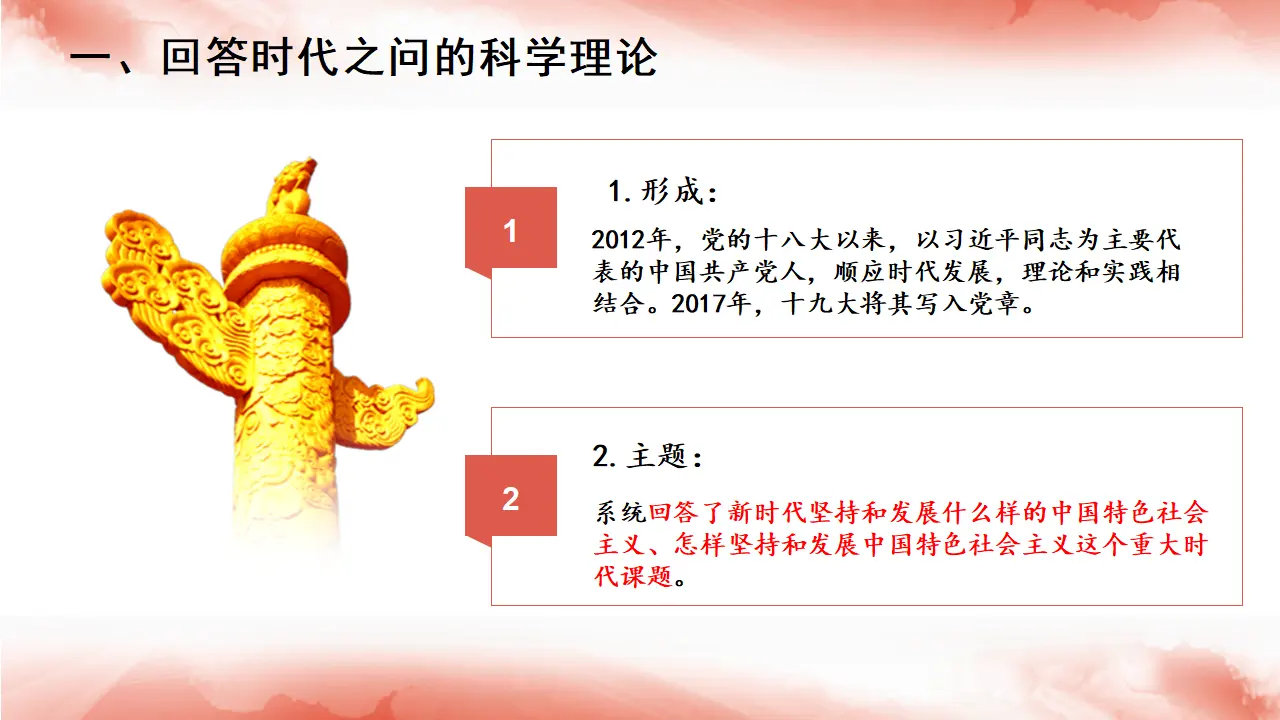 一、回答时代之问的科学理论

1

1. 形成：

2012年，党的十八大以来，以习近平同志为主要代表的中国共产党人，顺应时代发展，理论和实践相结合。2017年，十九大将其写入党章。

2

2. 主题：

系统回答了新时代坚持和发展什么样的中国特色社会主义、怎样坚持和发展中国特色社会主义这个重大时代课题。